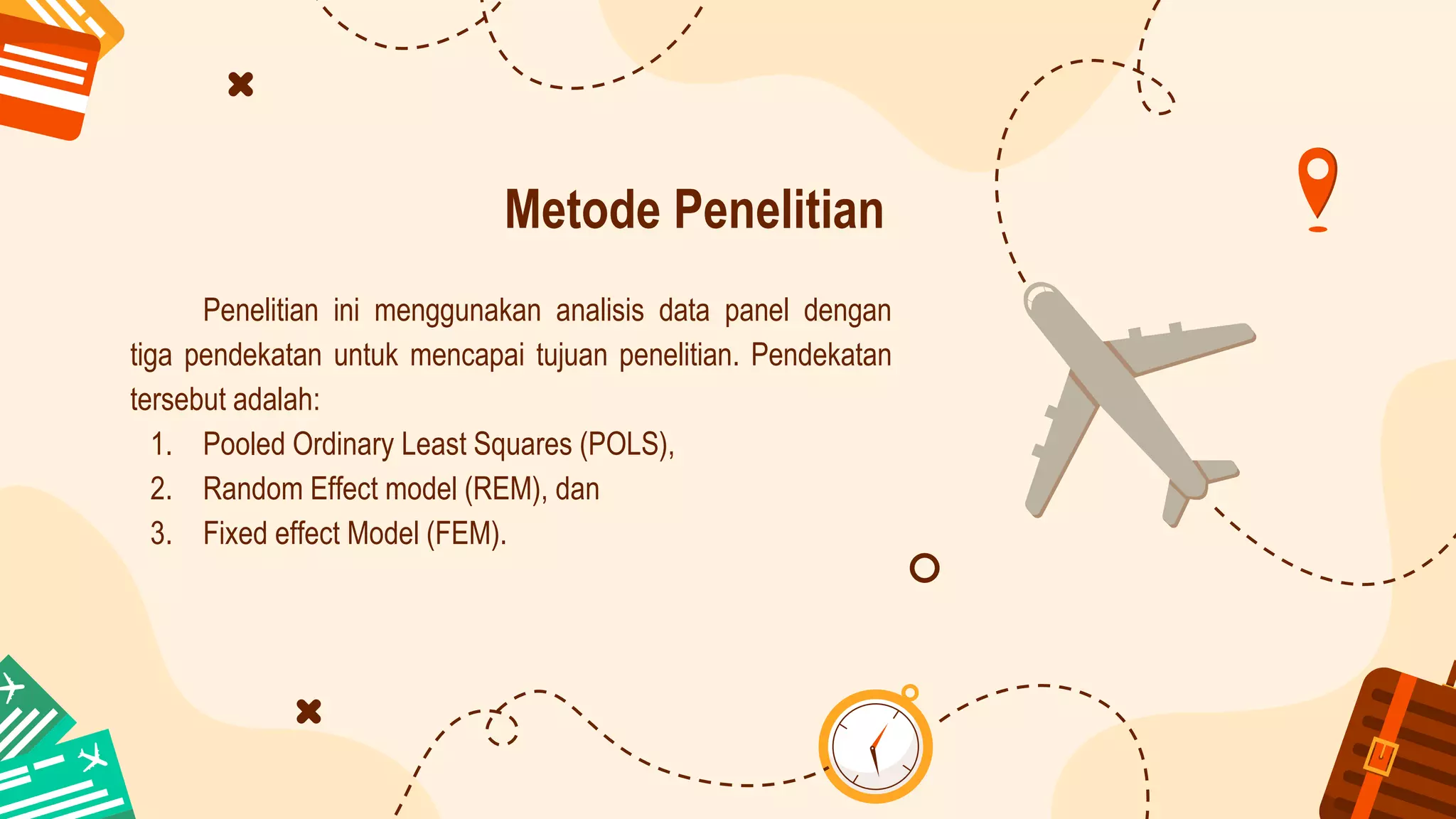 Metode Penelitian

Penelitian ini menggunakan analisis data panel dengan tiga pendekatan untuk mencapai tujuan penelitian. Pendekatan tersebut adalah:

1. Pooled Ordinary Least Squares (POLS),
2. Random Effect model (REM), dan
3. Fixed effect Model (FEM).